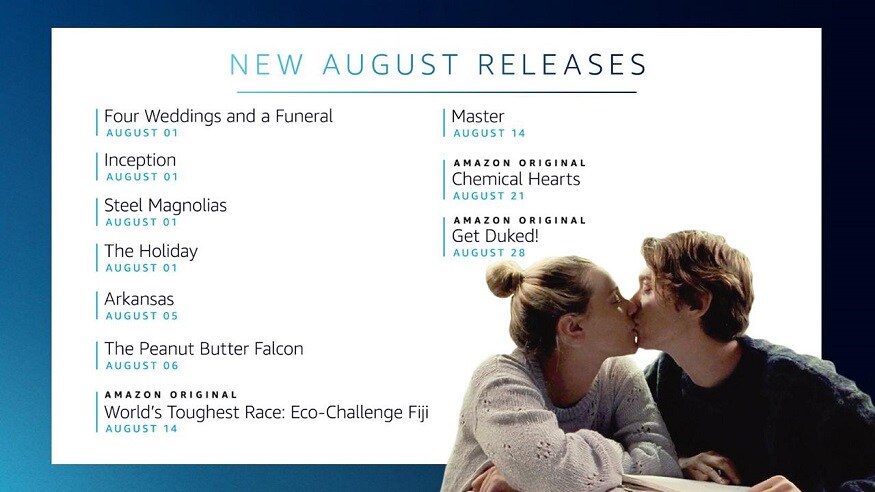 NEW AUGUST RELEASES

Four Weddings and a Funeral
AUGUST 01

Inception
AUGUST 01

Steel Magnolias
AUGUST 01

The Holiday
AUGUST 01

Arkansas
AUGUST 05

The Peanut Butter Falcon
AUGUST 06

AMAZON ORIGINAL
World's Toughest Race: Eco-Challenge Fiji
AUGUST 14

Master
AUGUST 14

AMAZON ORIGINAL
Chemical Hearts
AUGUST 21

AMAZON ORIGINAL
Get Duked!
AUGUST 28